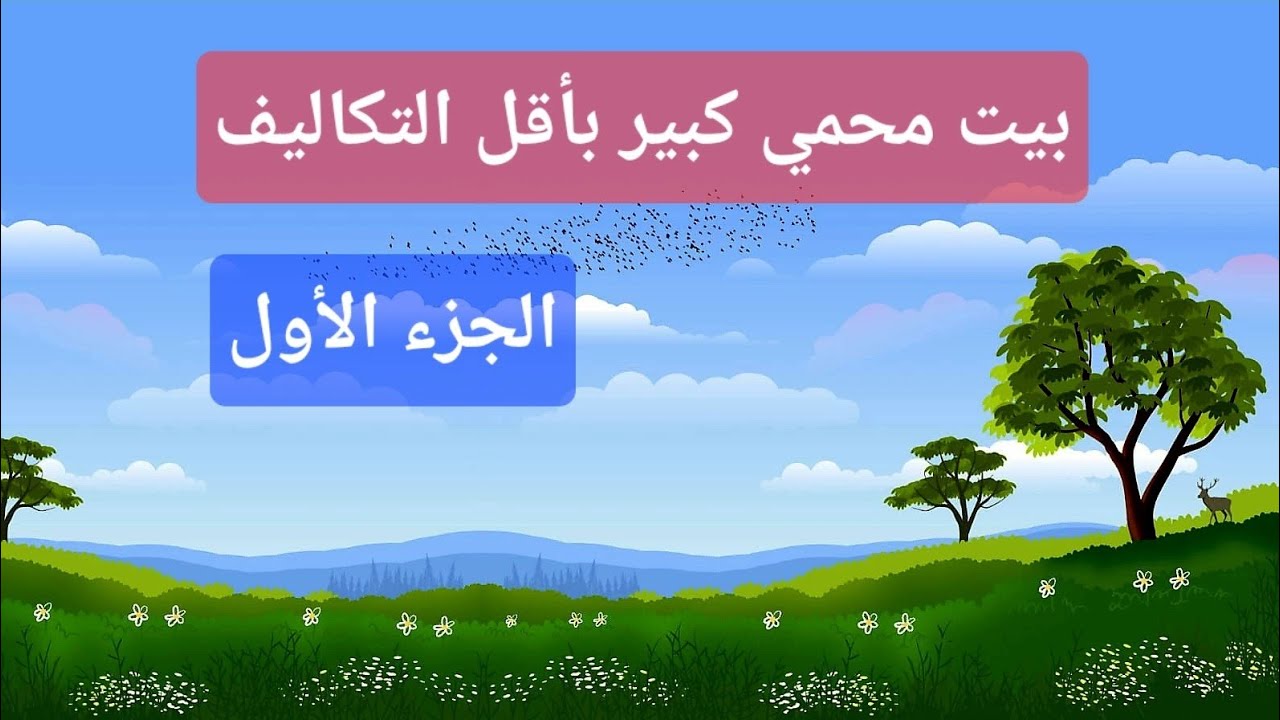 بيت محمي كبير بأقل التكاليف

الجزء الأول